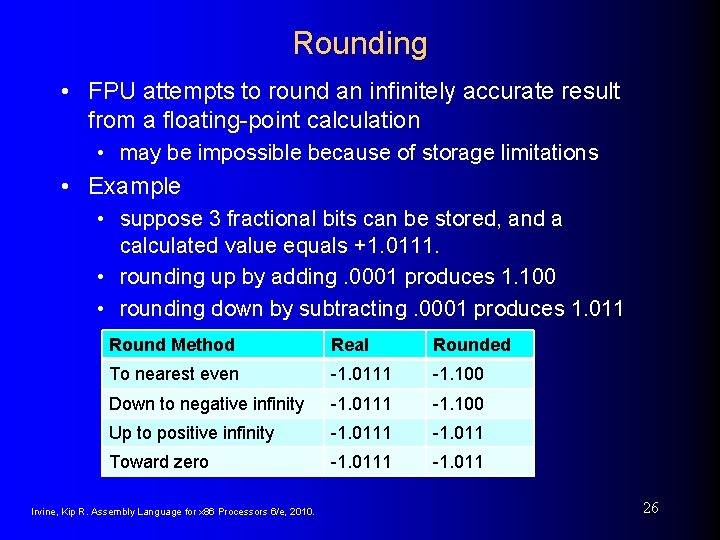 Rounding

• FPU attempts to round an infinitely accurate result from a floating-point calculation

• may be impossible because of storage limitations

• Example

• suppose 3 fractional bits can be stored, and a calculated value equals +1.0111.

• rounding up by adding .0001 produces 1.100

• rounding down by subtracting .0001 produces 1.011

| Round Method | Real | Rounded |
|---|---|---|
| To nearest even | -1.0111 | -1.100 |
| Down to negative infinity | -1.0111 | -1.100 |
| Up to positive infinity | -1.0111 | -1.011 |
| Toward zero | -1.0111 | -1.011 |

Irvine, Kip R. Assembly Language for x86 Processors 6/e, 2010.

26